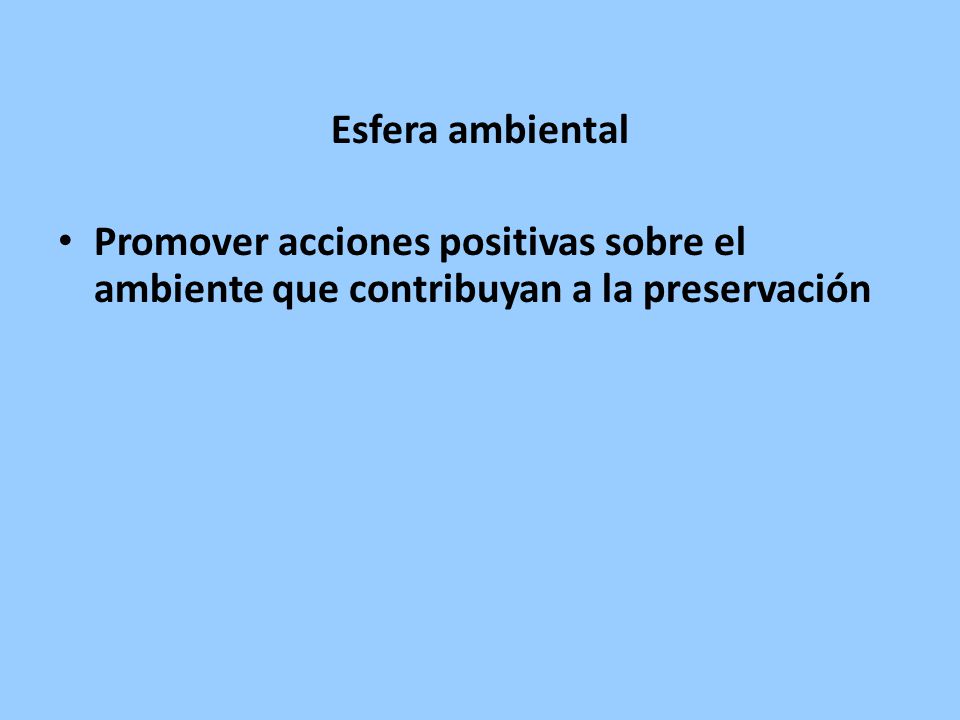 Esfera ambiental

• Promover acciones positivas sobre el ambiente que contribuyan a la preservación